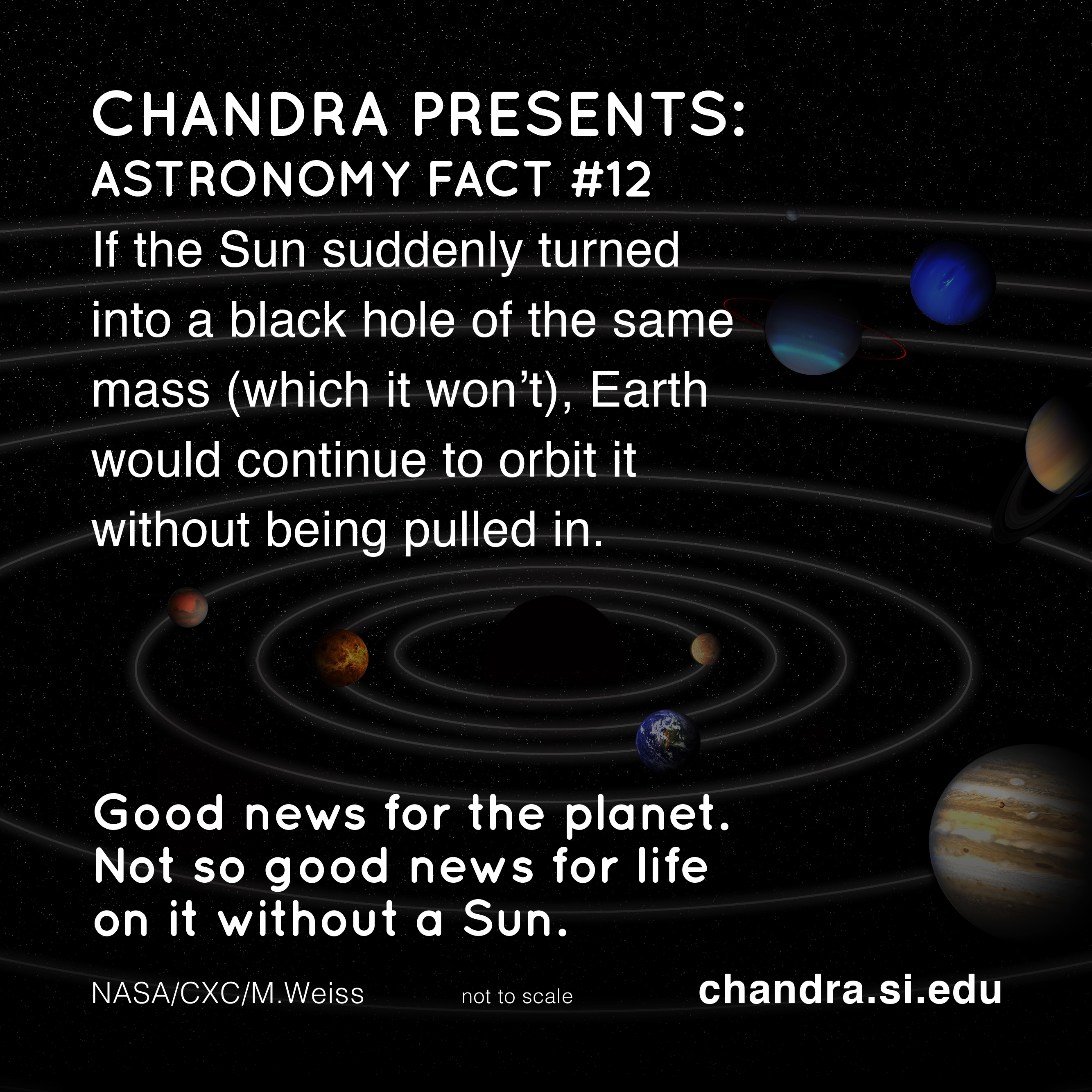 CHANDRA PRESENTS:
ASTRONOMY FACT #12

If the Sun suddenly turned into a black hole of the same mass (which it won’t), Earth would continue to orbit it without being pulled in.

Good news for the planet. Not so good news for life on it without a Sun.

NASA/CXC/M.Weiss

not to scale

chandra.si.edu